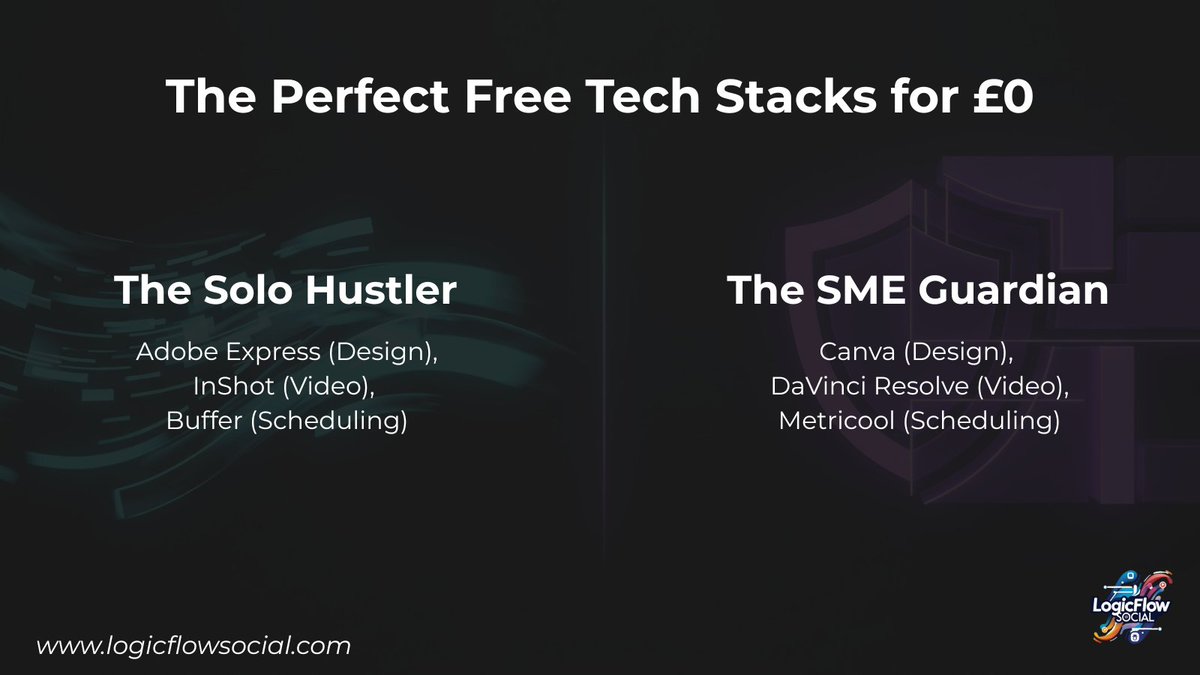 The Perfect Free Tech Stacks for £0

The Solo Hustler

Adobe Express (Design),
InShot (Video),
Buffer (Scheduling)

The SME Guardian

Canva (Design),
DaVinci Resolve (Video),
Metricool (Scheduling)

www.logicflowsocial.com

LogicFlow SOCIAL